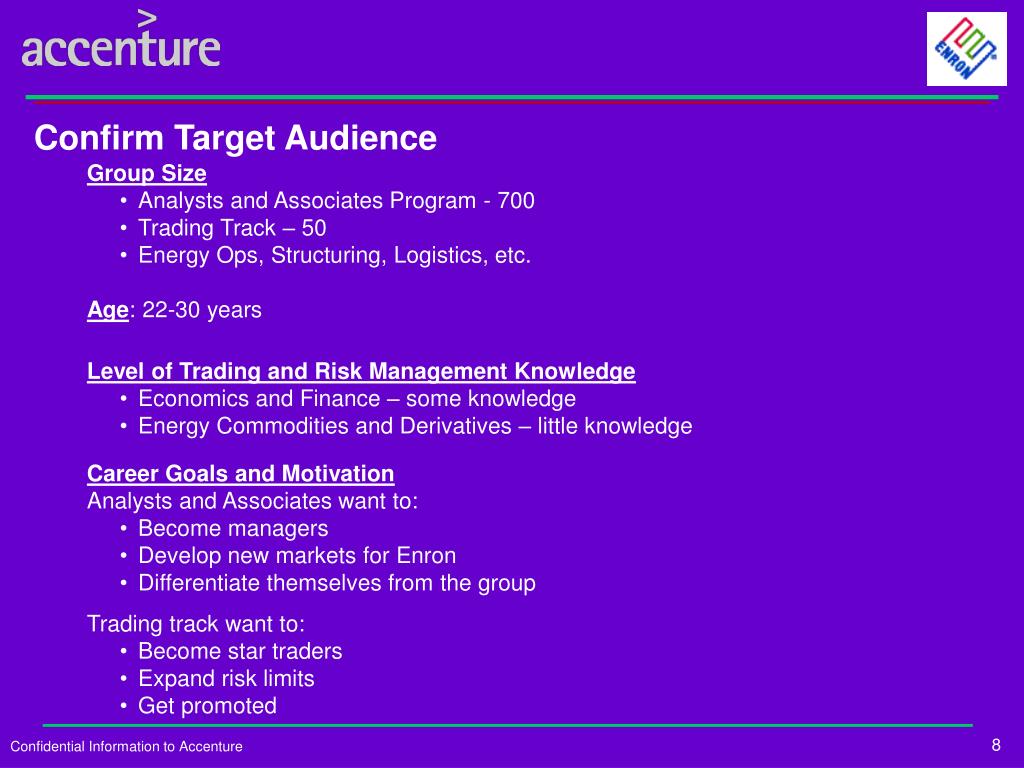 accenture

ENRON

Confirm Target Audience

Group Size
• Analysts and Associates Program - 700
• Trading Track – 50
• Energy Ops, Structuring, Logistics, etc.

Age: 22-30 years

Level of Trading and Risk Management Knowledge
• Economics and Finance – some knowledge
• Energy Commodities and Derivatives – little knowledge

Career Goals and Motivation
Analysts and Associates want to:
• Become managers
• Develop new markets for Enron
• Differentiate themselves from the group

Trading track want to:
• Become star traders
• Expand risk limits
• Get promoted

Confidential Information to Accenture

8